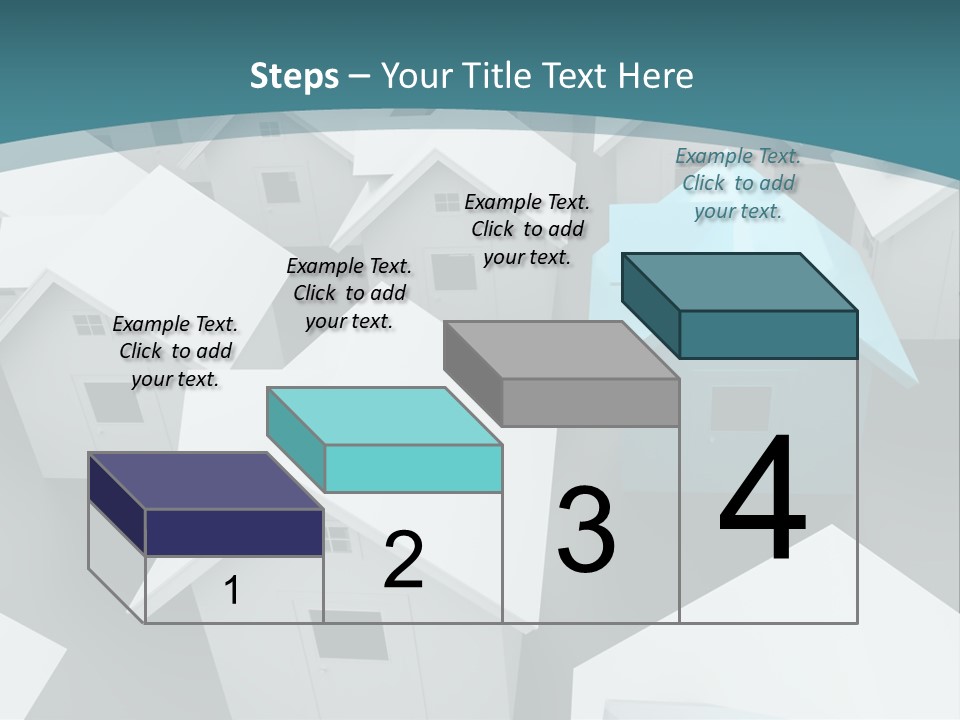 Steps – Your Title Text Here

Example Text. Click to add your text.

Example Text. Click to add your text.

Example Text. Click to add your text.

Example Text. Click to add your text.

1

2

3

4